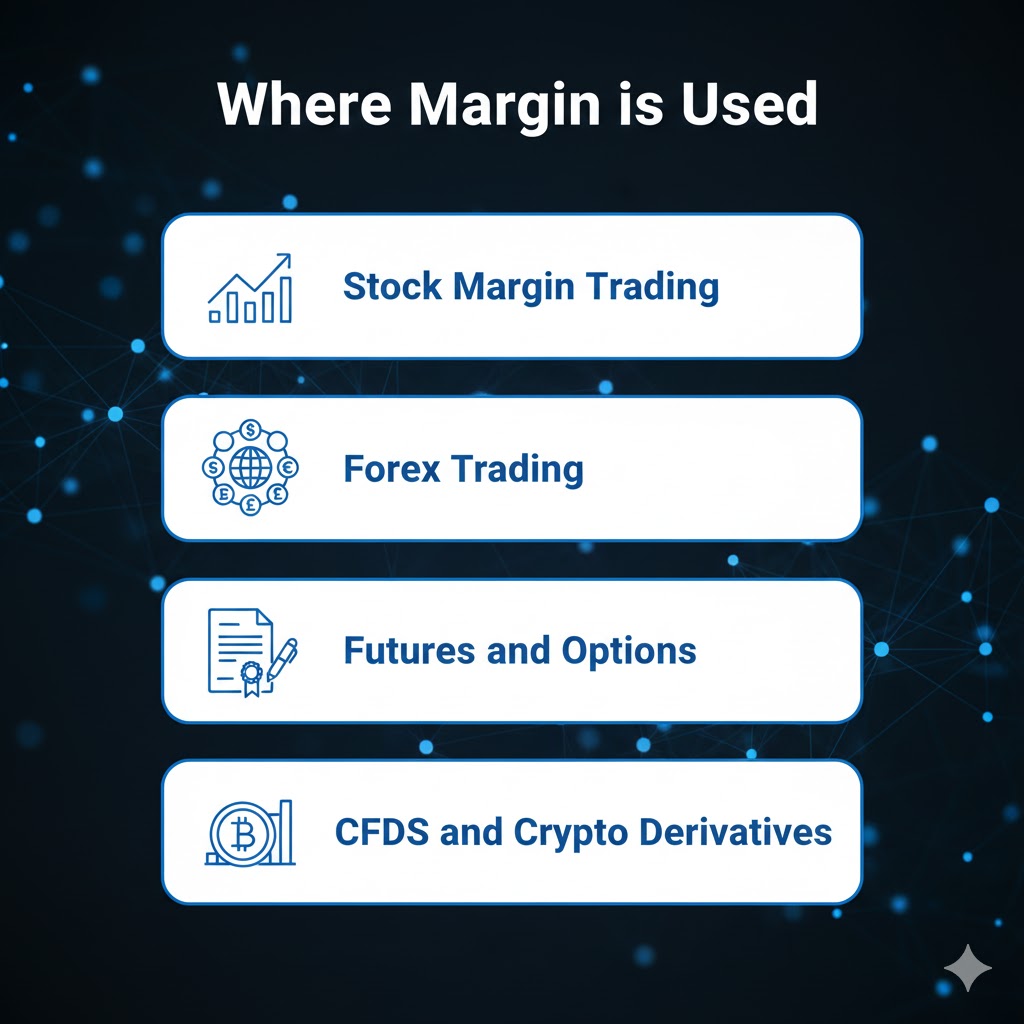 Where Margin is Used

Stock Margin Trading

Forex Trading

Futures and Options

CFDS and Crypto Derivatives